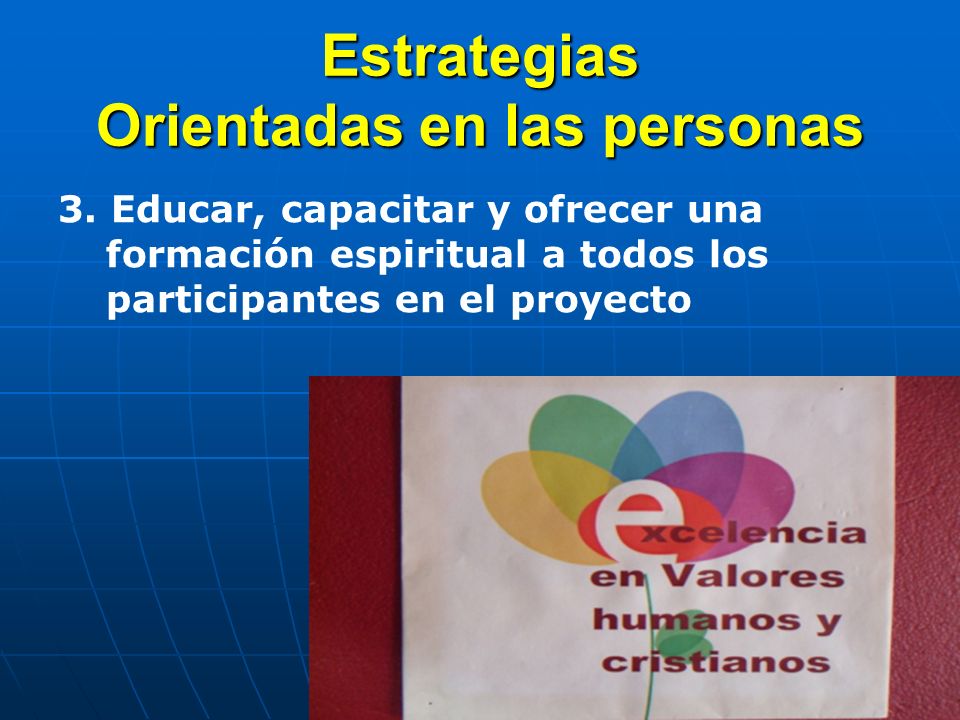 Estrategias
Orientadas en las personas

3. Educar, capacitar y ofrecer una formación espiritual a todos los participantes en el proyecto

excelencia
en Valores
humanos y
cristianos